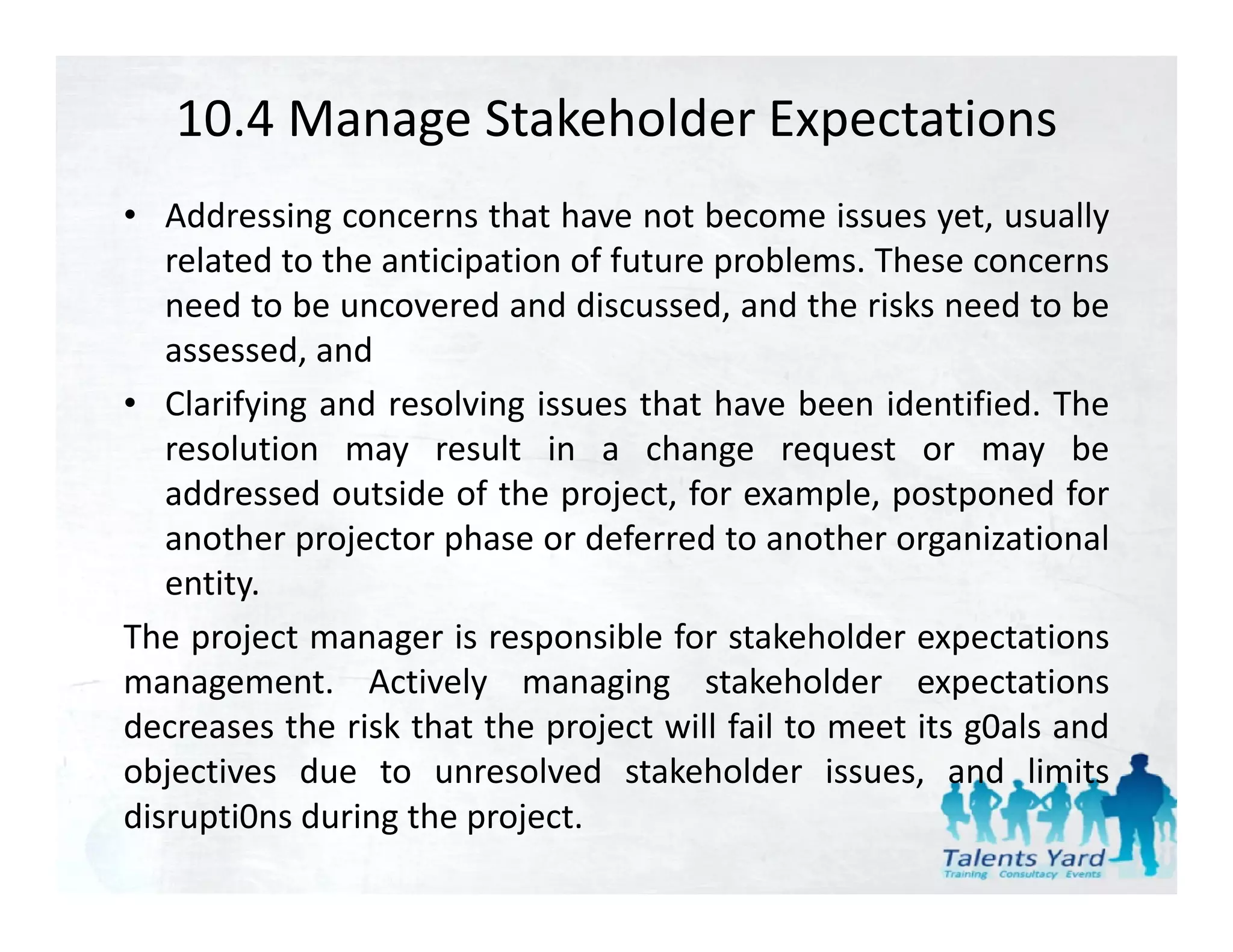 10.4 Manage Stakeholder Expectations

• Addressing concerns that have not become issues yet, usually related to the anticipation of future problems. These concerns need to be uncovered and discussed, and the risks need to be assessed, and

• Clarifying and resolving issues that have been identified. The resolution may result in a change request or may be addressed outside of the project, for example, postponed for another projector phase or deferred to another organizational entity.

The project manager is responsible for stakeholder expectations management. Actively managing stakeholder expectations decreases the risk that the project will fail to meet its g0als and objectives due to unresolved stakeholder issues, and limits disrupti0ns during the project.

Talents Yard
Training Consultacy Events